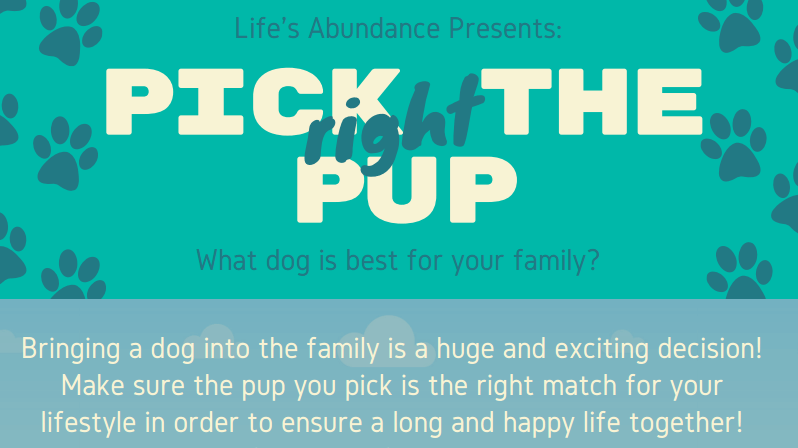 Life's Abundance Presents:

PICK THE right PUP

What dog is best for your family?

Bringing a dog into the family is a huge and exciting decision! Make sure the pup you pick is the right match for your lifestyle in order to ensure a long and happy life together!